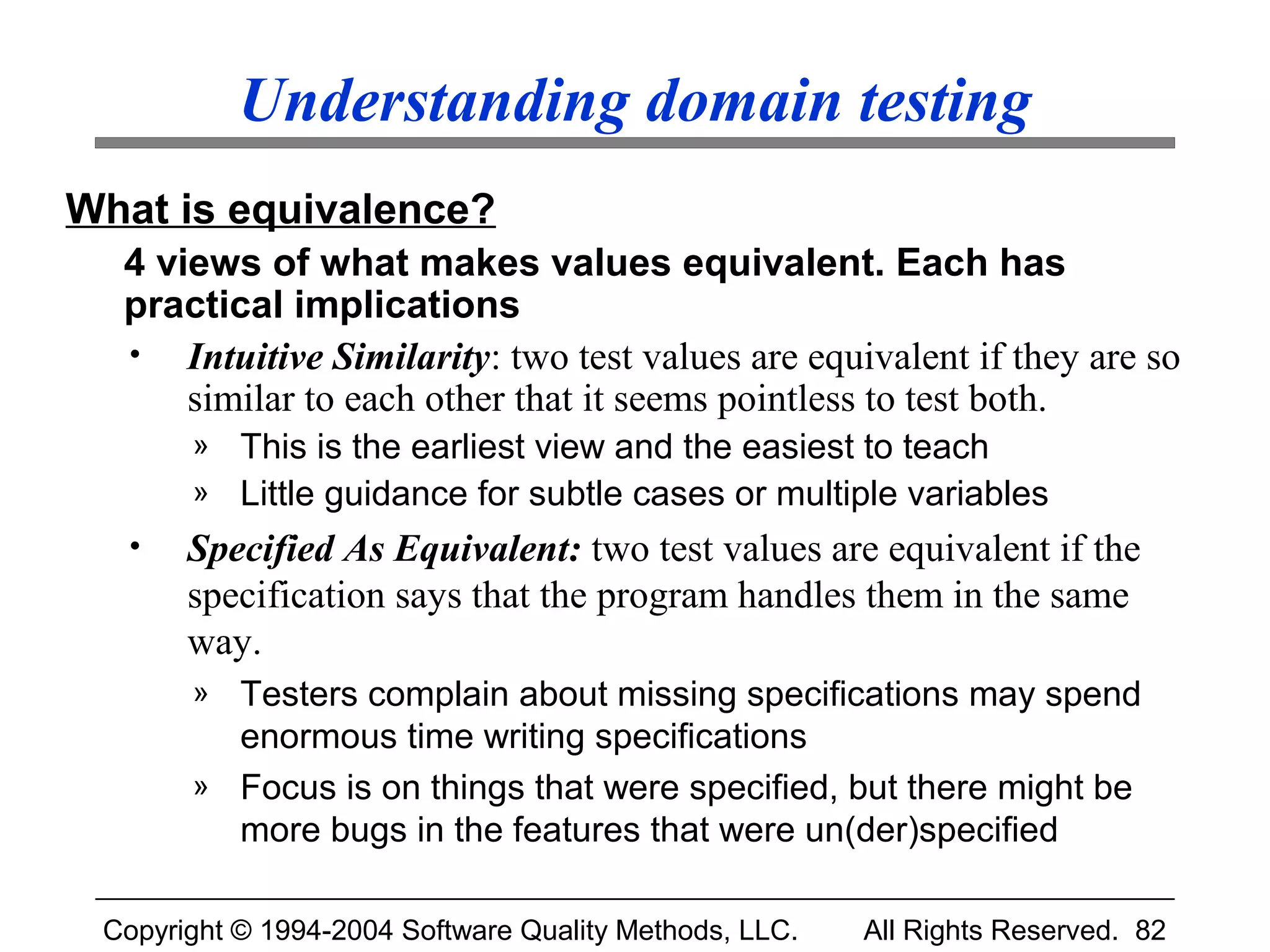 Understanding domain testing

What is equivalence?

4 views of what makes values equivalent. Each has practical implications

• Intuitive Similarity: two test values are equivalent if they are so similar to each other that it seems pointless to test both.

» This is the earliest view and the easiest to teach

» Little guidance for subtle cases or multiple variables

• Specified As Equivalent: two test values are equivalent if the specification says that the program handles them in the same way.

» Testers complain about missing specifications may spend enormous time writing specifications

» Focus is on things that were specified, but there might be more bugs in the features that were un(der)specified

Copyright © 1994-2004 Software Quality Methods, LLC. All Rights Reserved. 82